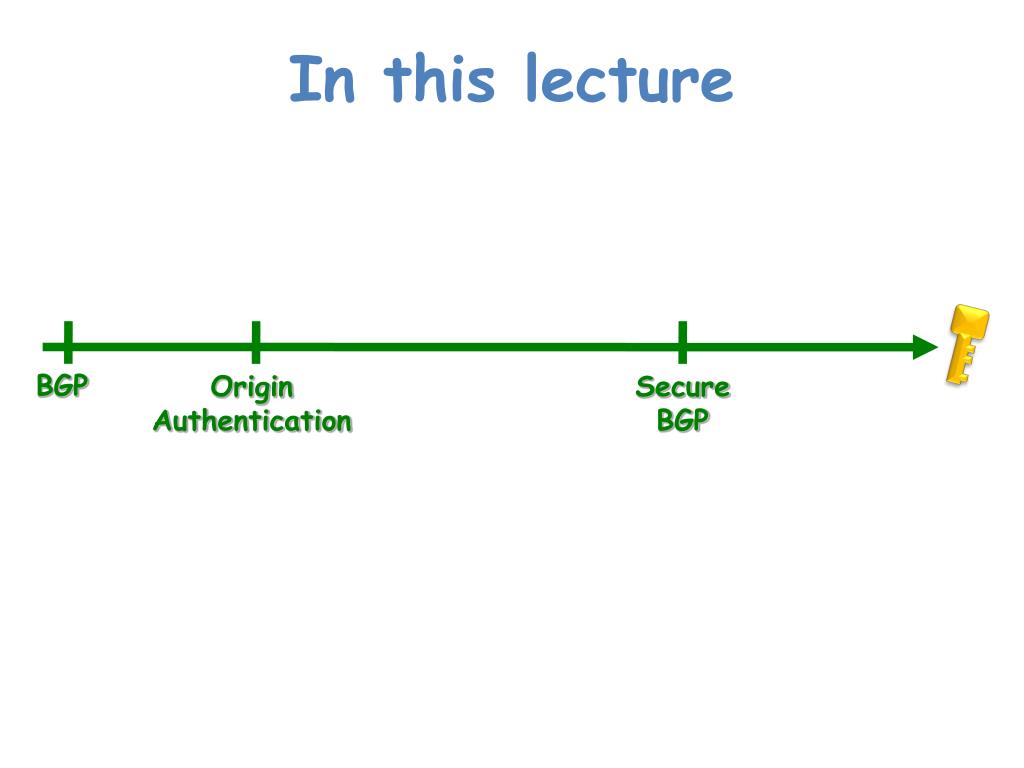 In this lecture

BGP

Origin Authentication

Secure BGP